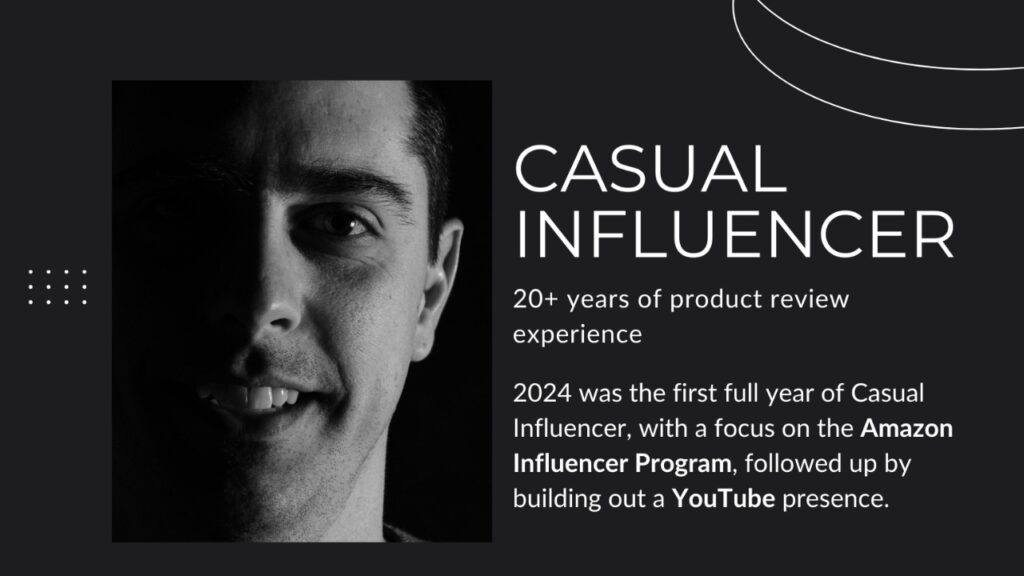 CASUAL INFLUENCER

20+ years of product review experience

2024 was the first full year of Casual Influencer, with a focus on the Amazon Influencer Program, followed up by building out a YouTube presence.